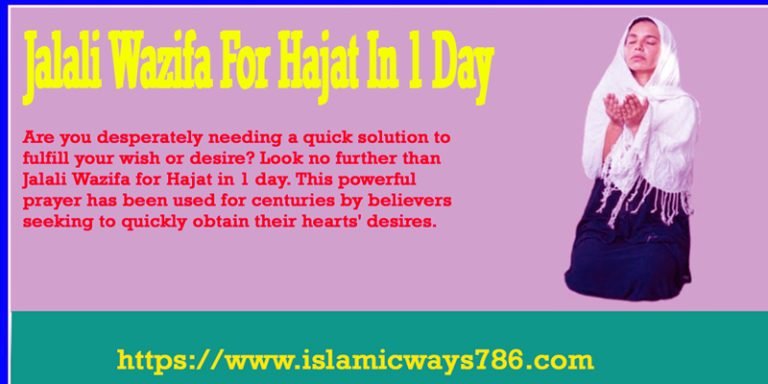 Jalali Wazifa For Hajat In 1 Day

Are you desperately needing a quick solution to fulfill your wish or desire? Look no further than Jalali Wazifa for Hajat in 1 day. This powerful prayer has been used for centuries by believers seeking to quickly obtain their hearts' desires.

https://www.islamicways786.com